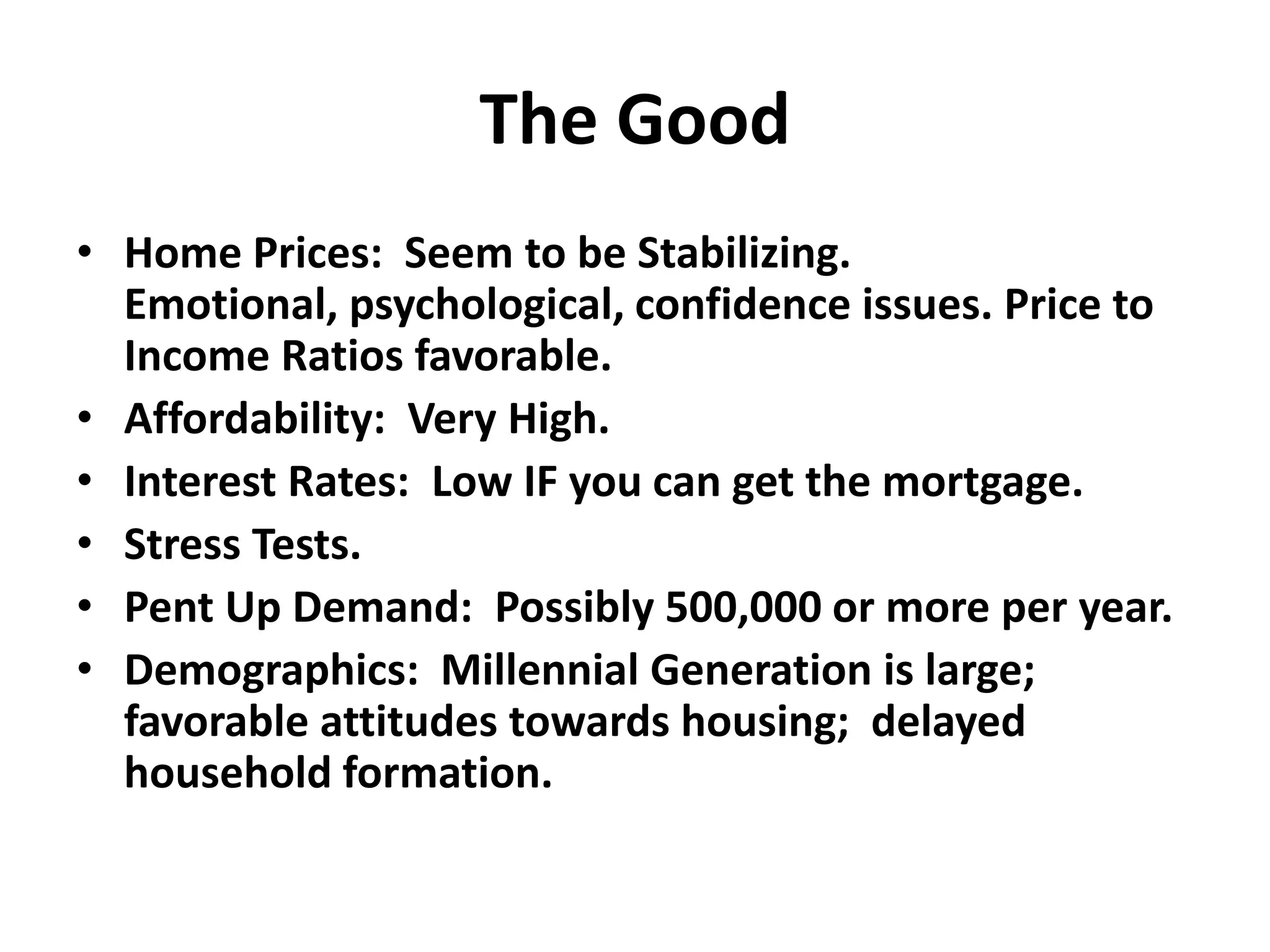 The Good

• Home Prices: Seem to be Stabilizing. Emotional, psychological, confidence issues. Price to Income Ratios favorable.
• Affordability: Very High.
• Interest Rates: Low IF you can get the mortgage.
• Stress Tests.
• Pent Up Demand: Possibly 500,000 or more per year.
• Demographics: Millennial Generation is large; favorable attitudes towards housing; delayed household formation.